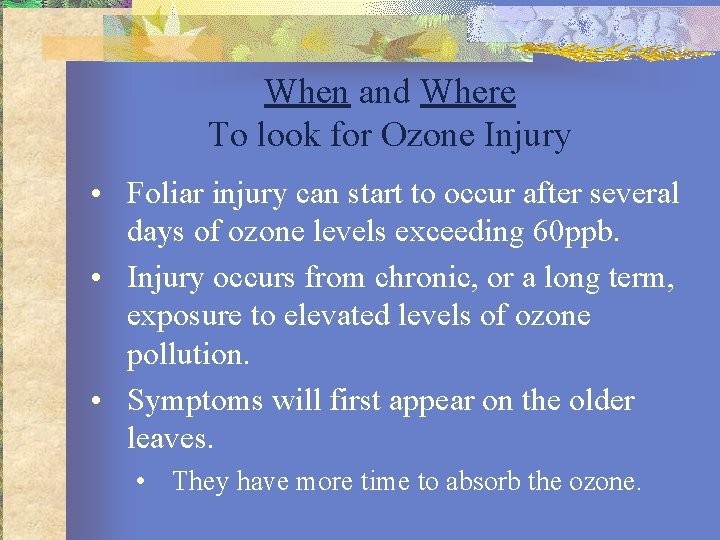 When and Where
To look for Ozone Injury

• Foliar injury can start to occur after several days of ozone levels exceeding 60ppb.
• Injury occurs from chronic, or a long term, exposure to elevated levels of ozone pollution.
• Symptoms will first appear on the older leaves.
  • They have more time to absorb the ozone.